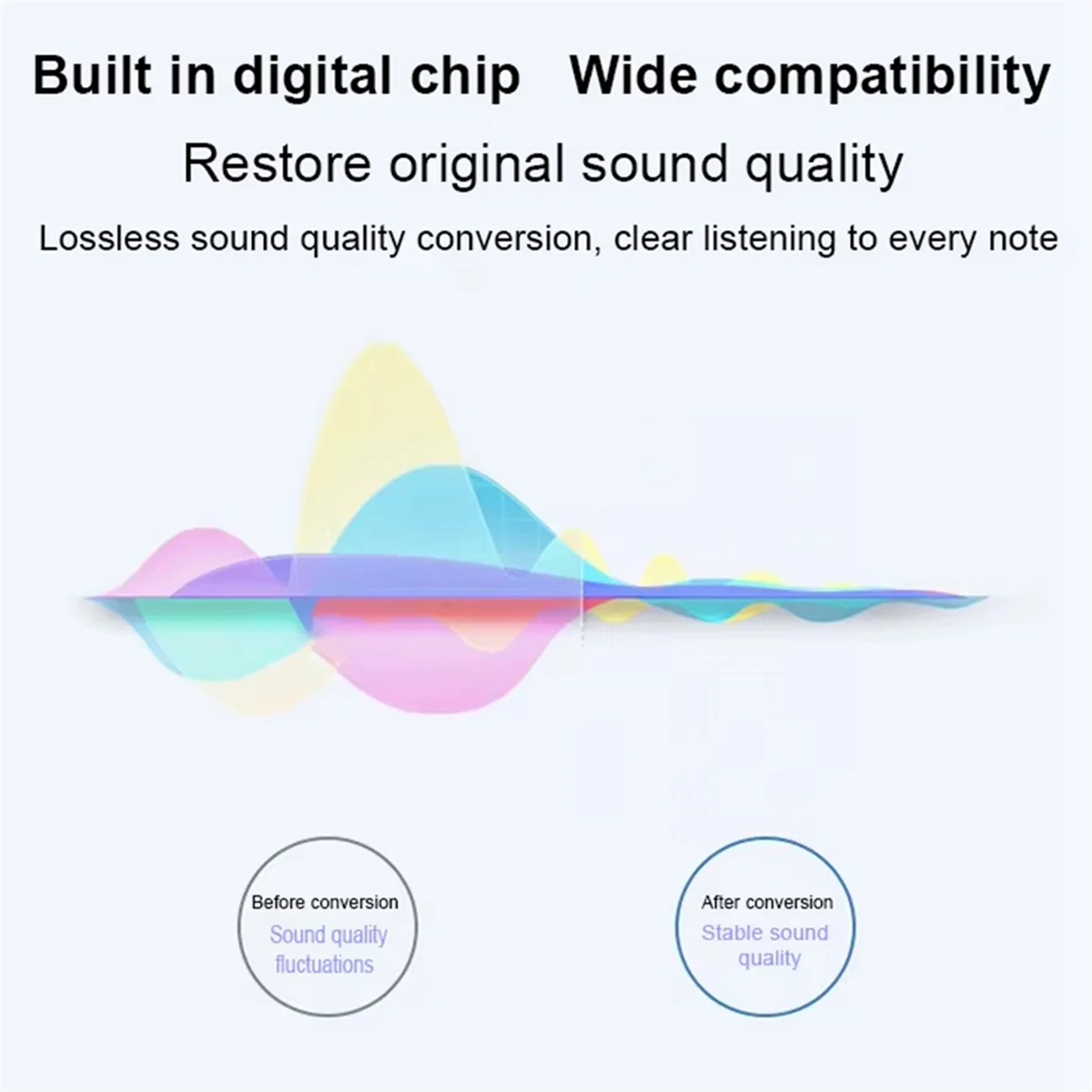 Built in digital chip Wide compatibility

Restore original sound quality

Lossless sound quality conversion, clear listening to every note

Before conversion
Sound quality fluctuations

After conversion
Stable sound quality